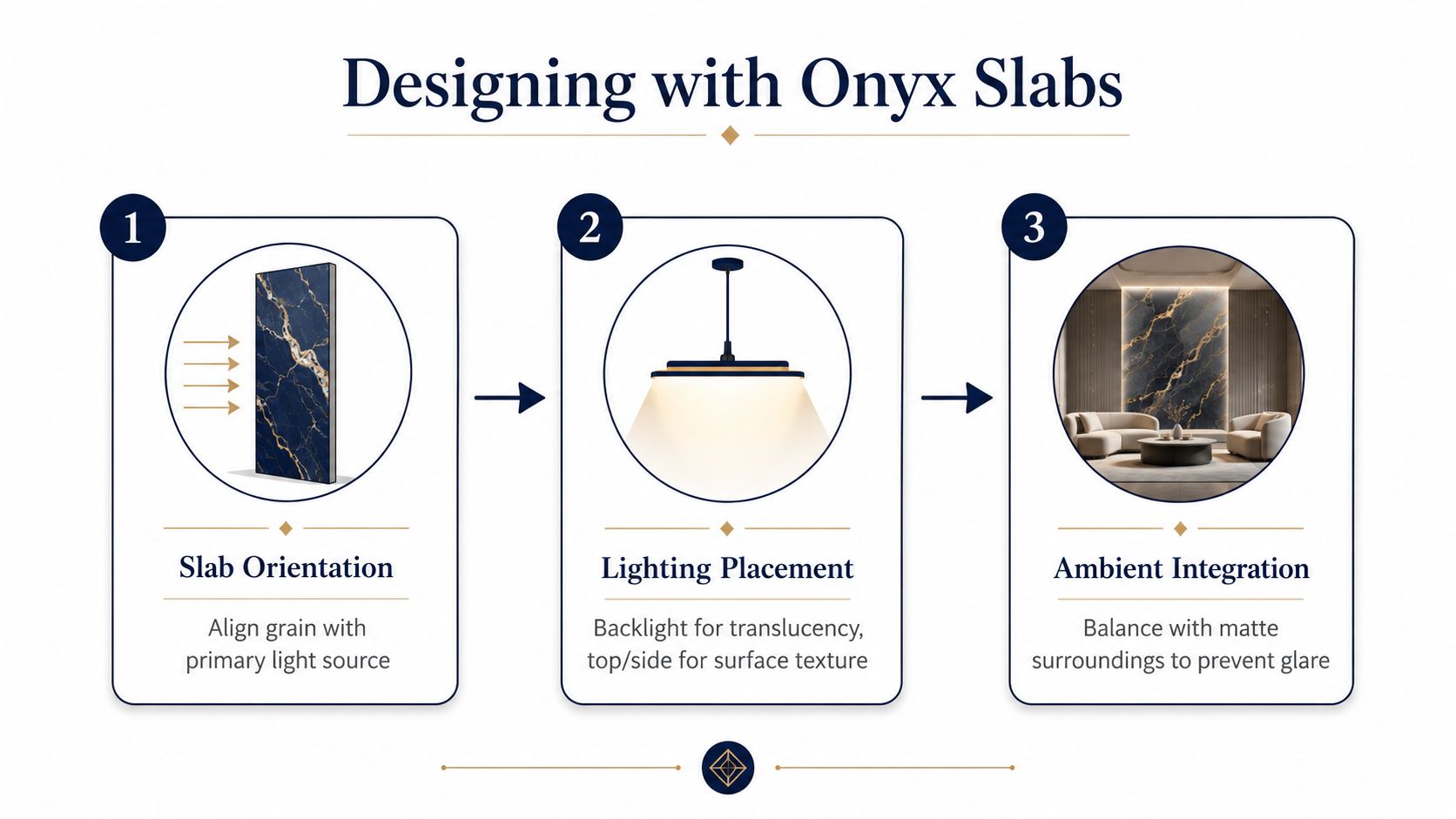 Designing with Onyx Slabs

1

Slab Orientation

Align grain with primary light source

2

Lighting Placement

Backlight for translucency, top/side for surface texture

3

Ambient Integration

Balance with matte surroundings to prevent glare